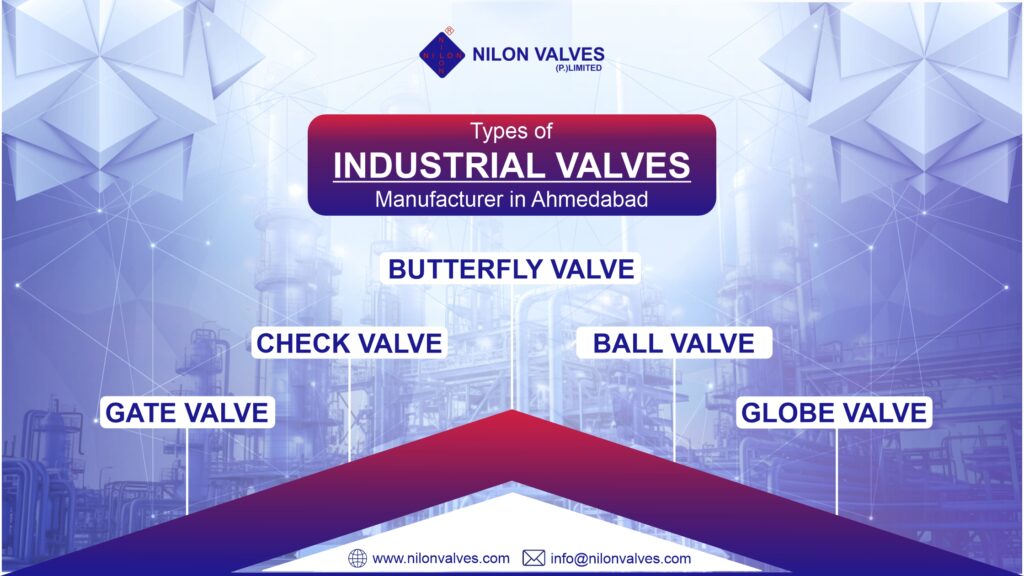 NILON VALVES
(P.)LIMITED

Types of
INDUSTRIAL VALVES
Manufacturer in Ahmedabad

BUTTERFLY VALVE

CHECK VALVE

BALL VALVE

GATE VALVE

GLOBE VALVE

www.nilonvalves.com info@nilonvalves.com